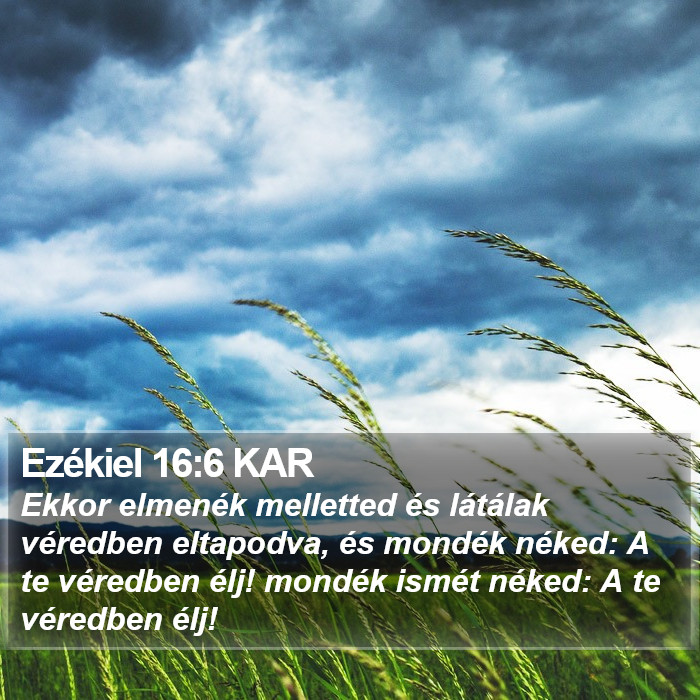 Ezékiel 16:6 KAR

Ekkor elmenék melletted és látálak véredben eltapodva, és mondék néked: A te véredben élj! mondék ismét néked: A te véredben élj!